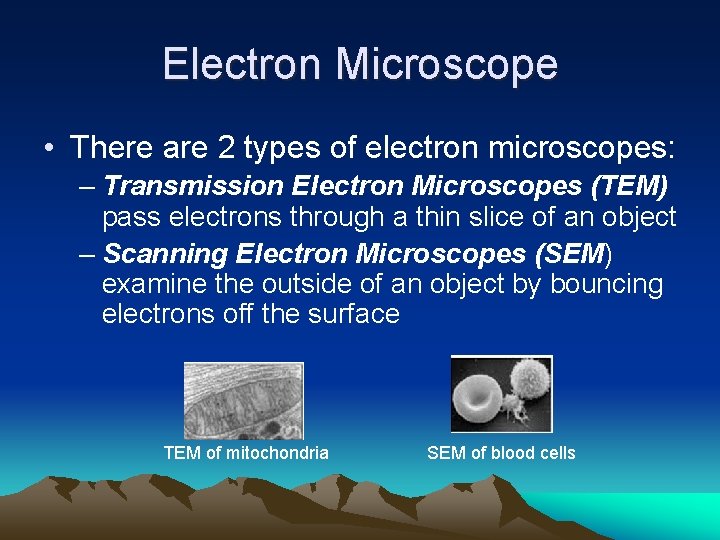 Electron Microscope

• There are 2 types of electron microscopes:
– Transmission Electron Microscopes (TEM) pass electrons through a thin slice of an object
– Scanning Electron Microscopes (SEM) examine the outside of an object by bouncing electrons off the surface

TEM of mitochondria

SEM of blood cells